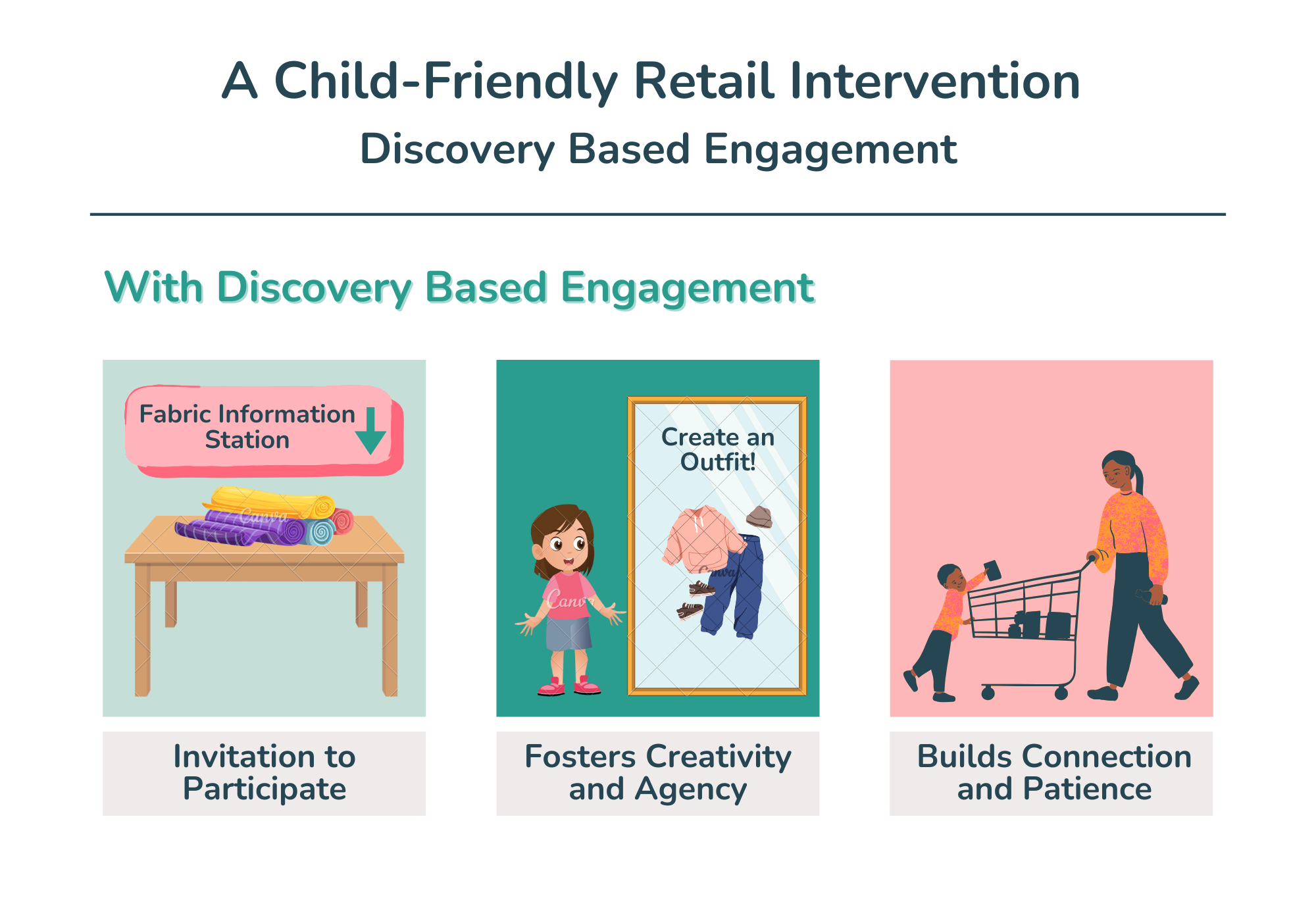 A Child-Friendly Retail Intervention

Discovery Based Engagement

With Discovery Based Engagement

Fabric Information Station

Canva

Invitation to Participate

Create an Outfit!

Canva

Canva

Fosters Creativity and Agency

Builds Connection and Patience